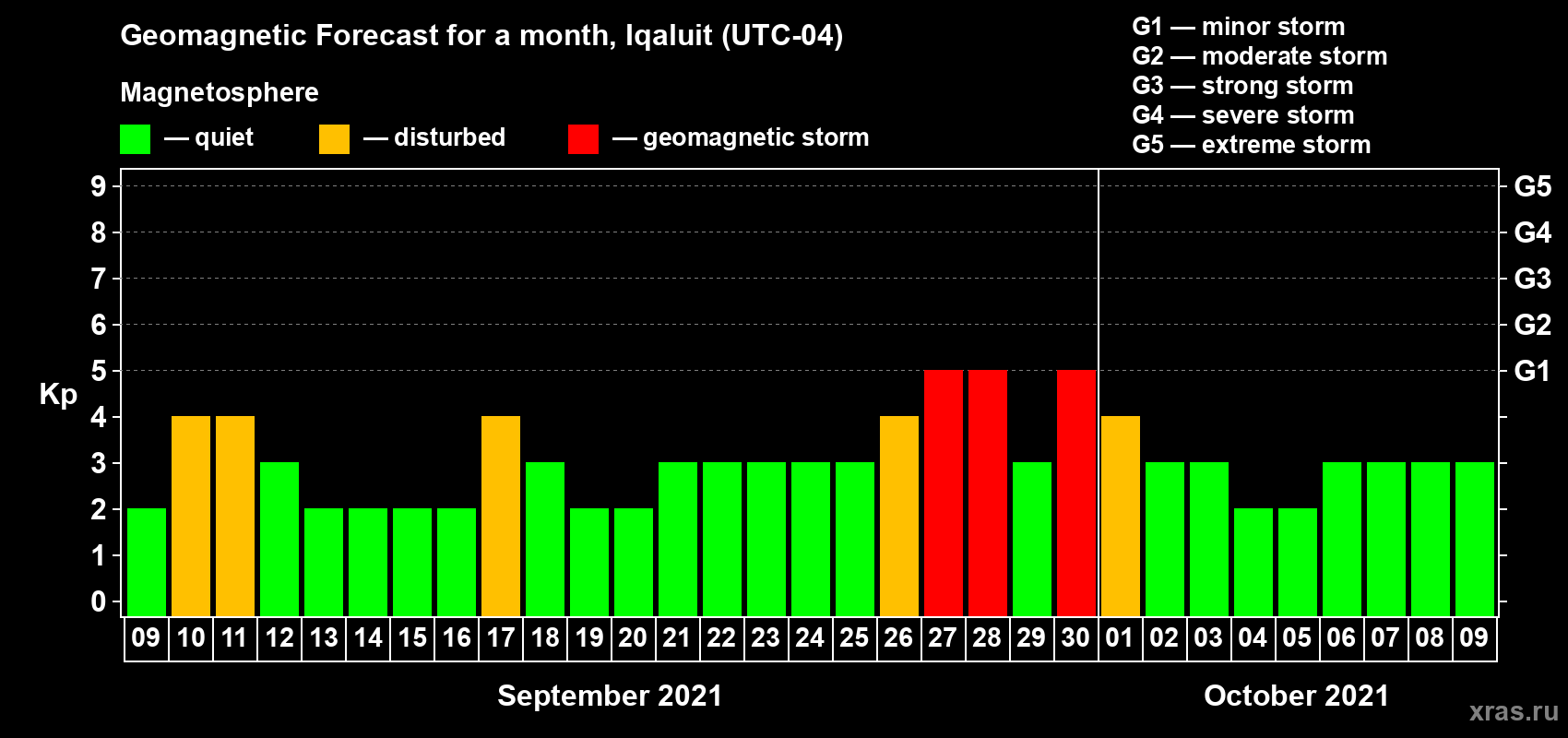 Geomagnetic Forecast for a month, Iqaluit (UTC-04)

Magnetosphere

— quiet — disturbed — geomagnetic storm

G1 — minor storm
G2 — moderate storm
G3 — strong storm
G4 — severe storm
G5 — extreme storm

Kp

9 8 7 6 5 4 3 2 1 0

G5 G4 G3 G2 G1

09 10 11 12 13 14 15 16 17 18 19 20 21 22 23 24 25 26 27 28 29 30 01 02 03 04 05 06 07 08 09

September 2021

October 2021

xras.ru